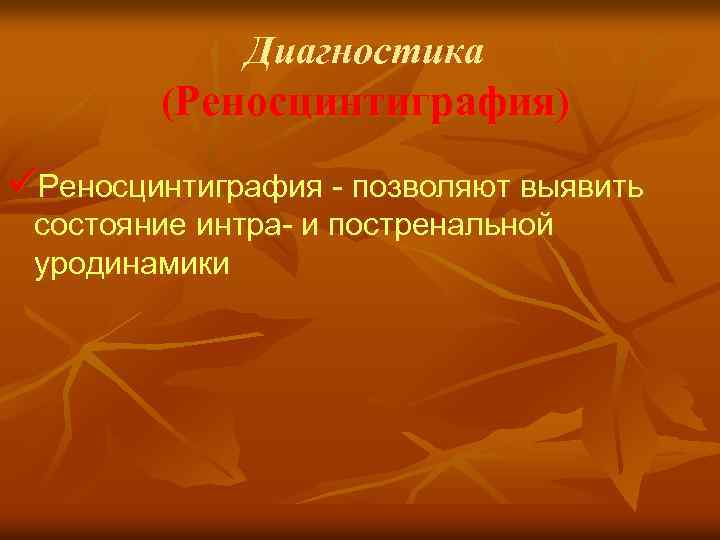 Диагностика
(Реносцинтиграфия)

✓Реносцинтиграфия - позволяют выявить состояние интра- и постренальной уродинамики